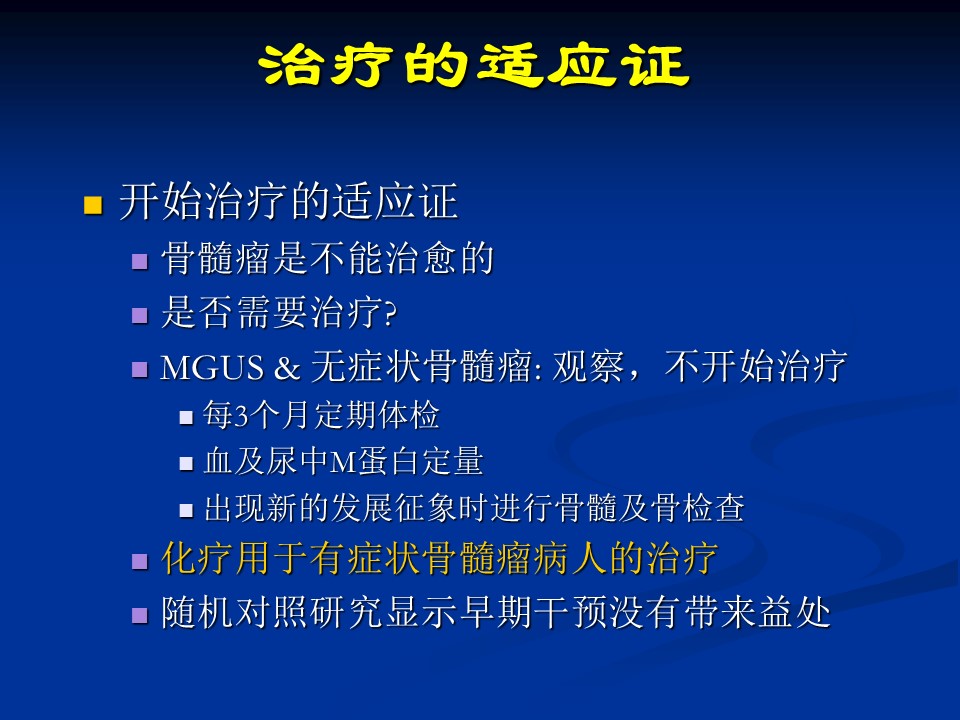 治疗的适应证

开始治疗的适应证

骨髓瘤是不能治愈的

是否需要治疗?

MGUS & 无症状骨髓瘤: 观察，不开始治疗

每3个月定期体检

血及尿中M蛋白定量

出现新的发展征象时进行骨髓及骨检查

化疗用于有症状骨髓瘤病人的治疗

随机对照研究显示早期干预没有带来益处